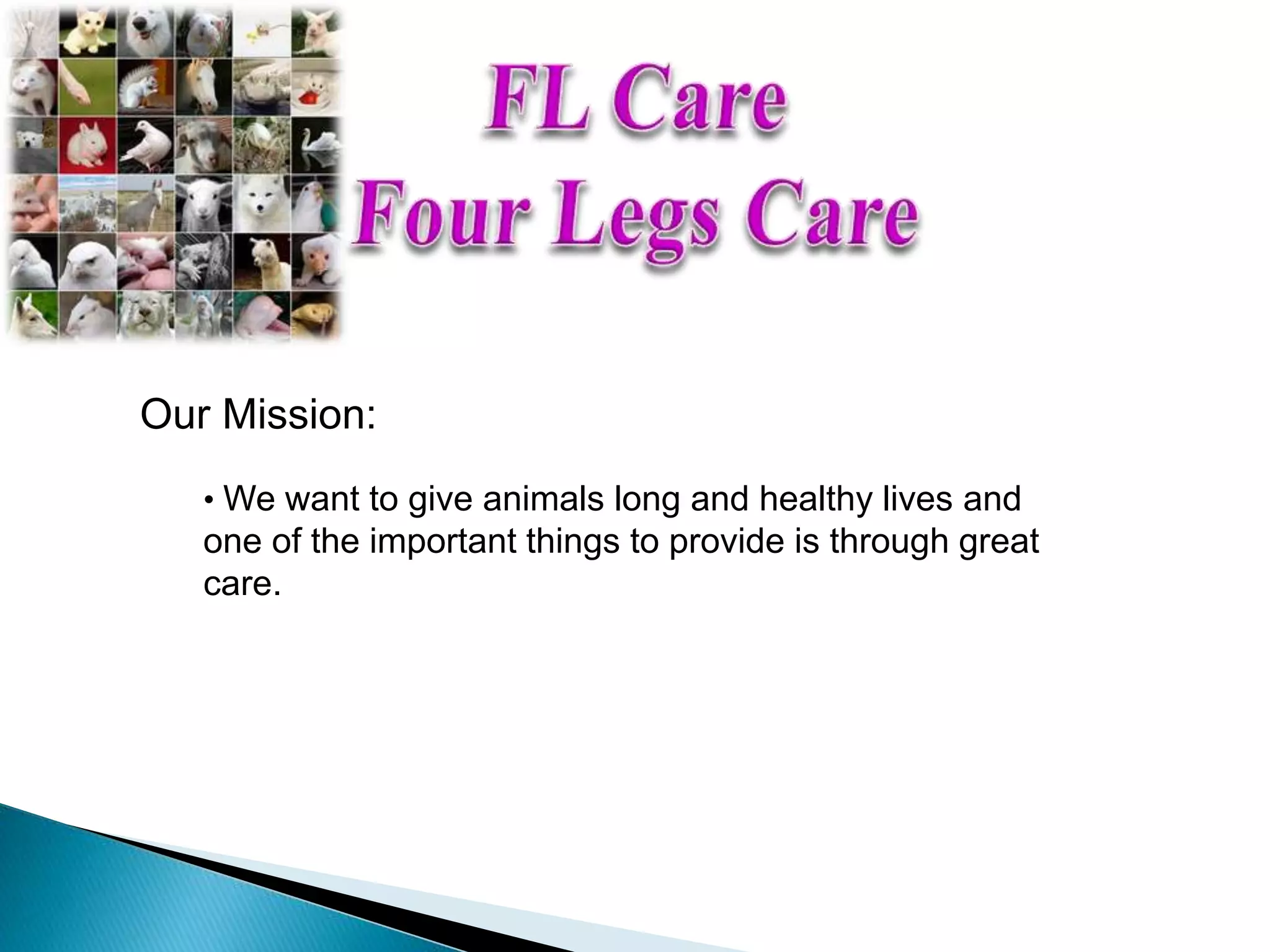 FL Care
Four Legs Care

Our Mission:

• We want to give animals long and healthy lives and one of the important things to provide is through great care.